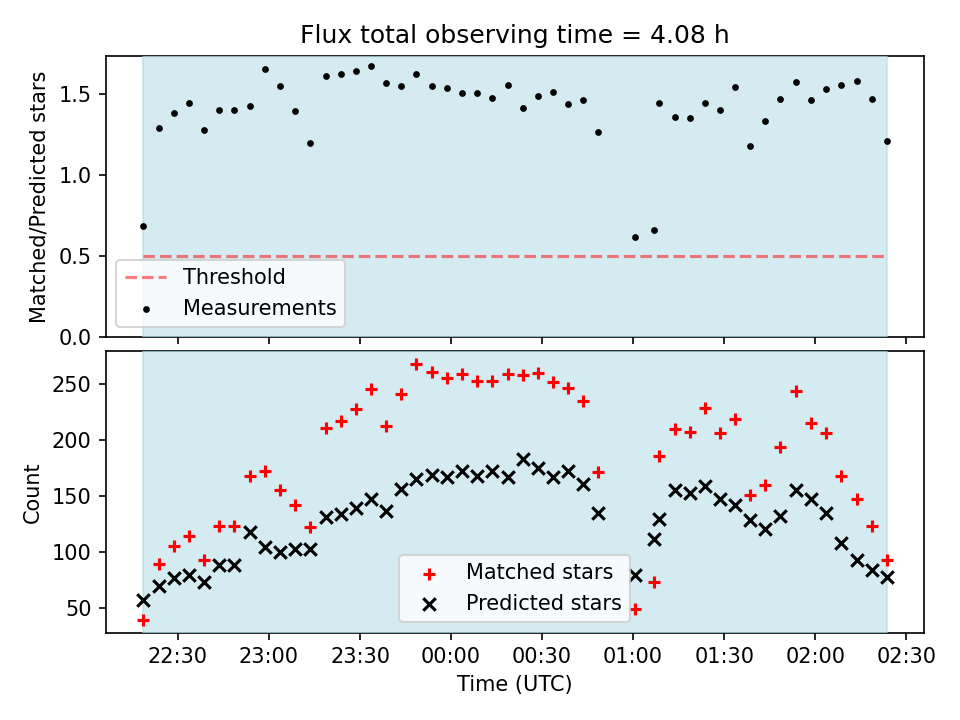 Flux total observing time = 4.08 h

Matched/Predicted stars

1.5
1.0
0.5
0.0

Threshold
Measurements

Count

250
200
150
100
50

Matched stars
Predicted stars

22:30 23:00 23:30 00:00 00:30 01:00 01:30 02:00 02:30

Time (UTC)